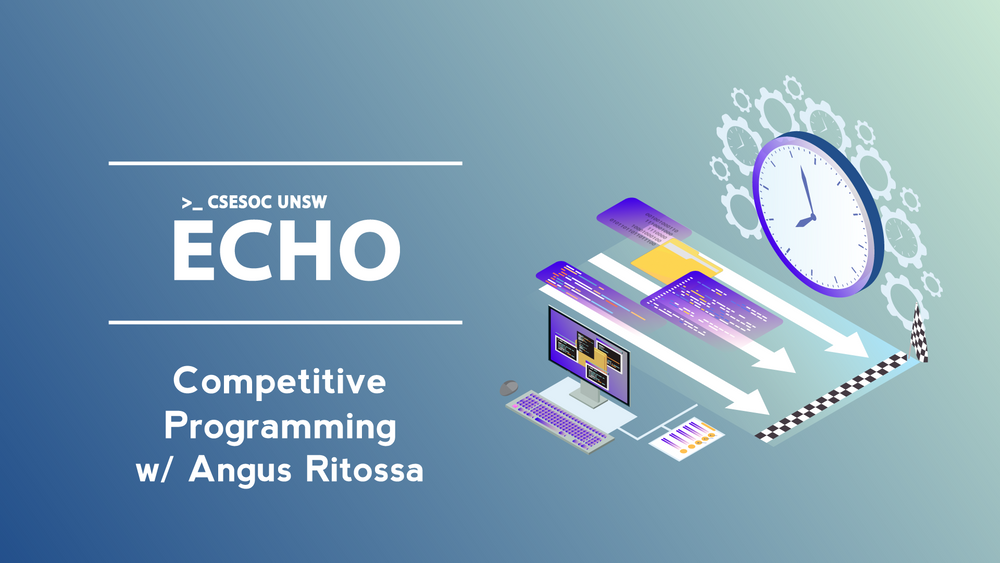 >_ CSESOC UNSW

ECHO

Competitive Programming w/ Angus Ritossa